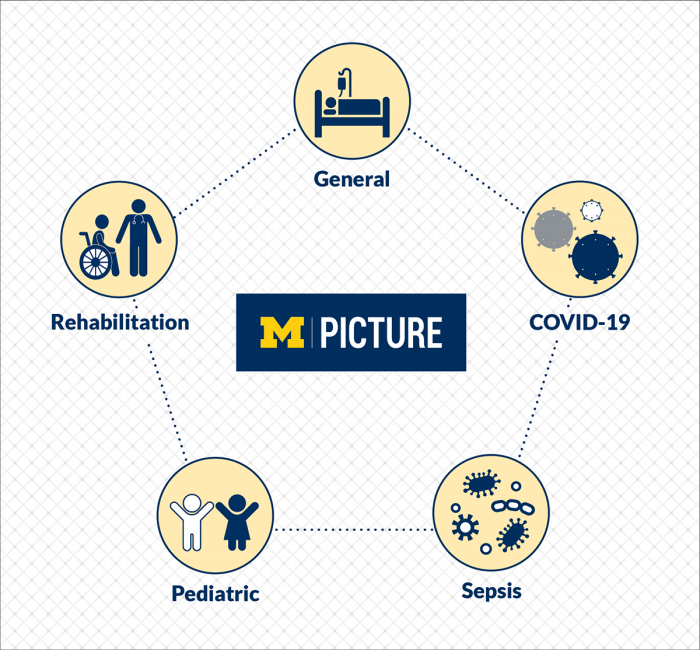 General

Rehabilitation

M | PICTURE

COVID-19

Pediatric

Sepsis